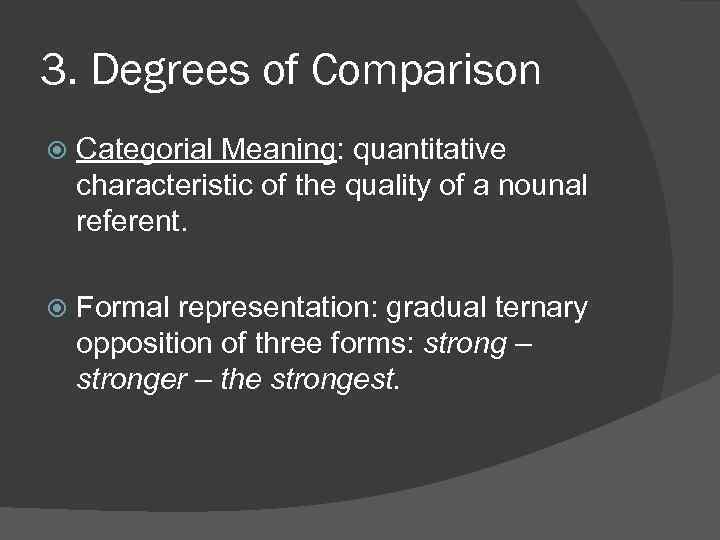 3. Degrees of Comparison

Categorial Meaning: quantitative characteristic of the quality of a nounal referent.

Formal representation: gradual ternary opposition of three forms: strong – stronger – the strongest.